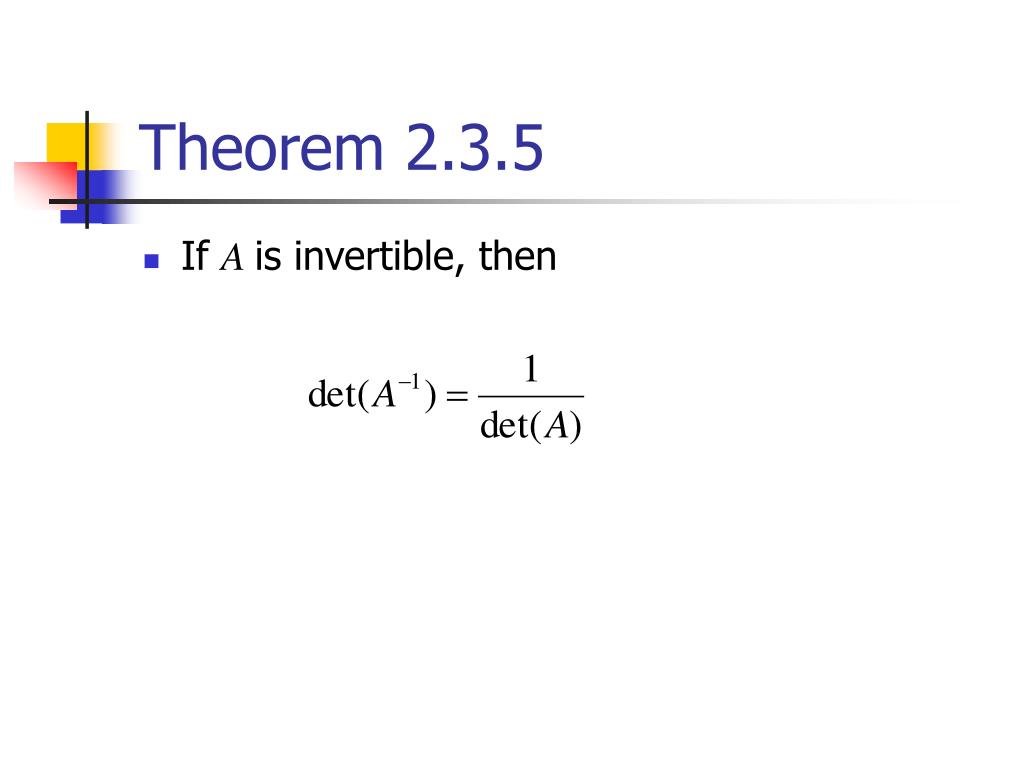 Theorem 2.3.5

If $A$ is invertible, then

$\det(A^{-1}) = \frac{1}{\det(A)}$